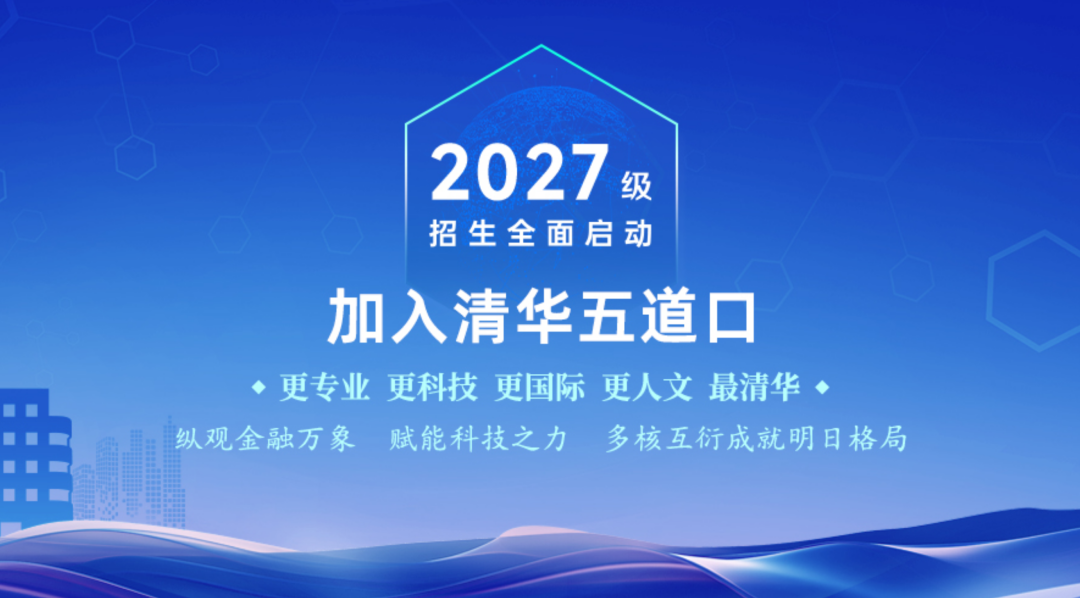 2027级
招生全面启动

加入清华五道口

◆ 更专业 更科技 更国际 更人文 最清华 ◆

纵观金融万象 赋能科技之力 多核互衍成就明日格局